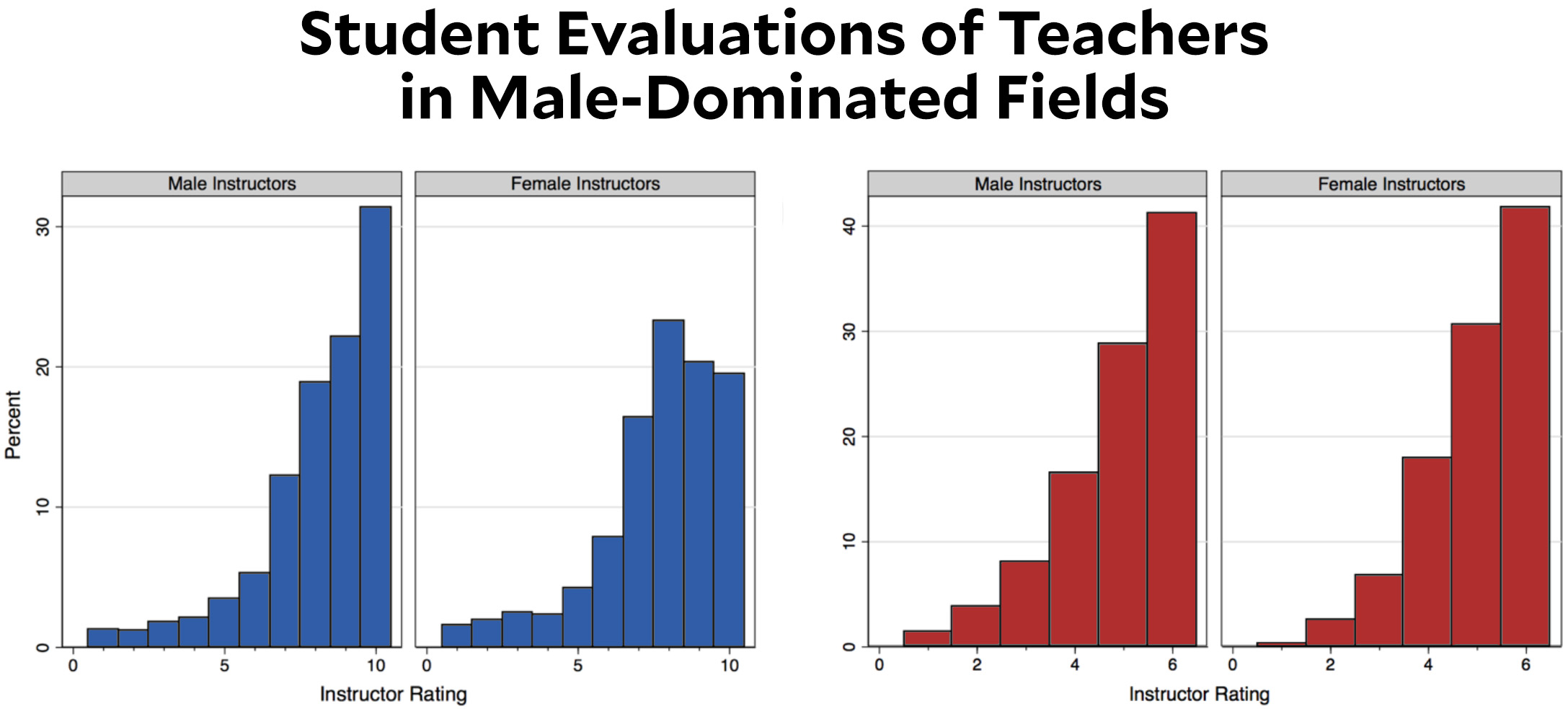 Student Evaluations of Teachers in Male-Dominated Fields

Male Instructors

Female Instructors

Percent

30
20
10
0

0 5 10
0 5 10

Instructor Rating

Male Instructors

Female Instructors

40
30
20
10
0

0 2 4 6
0 2 4 6

Instructor Rating